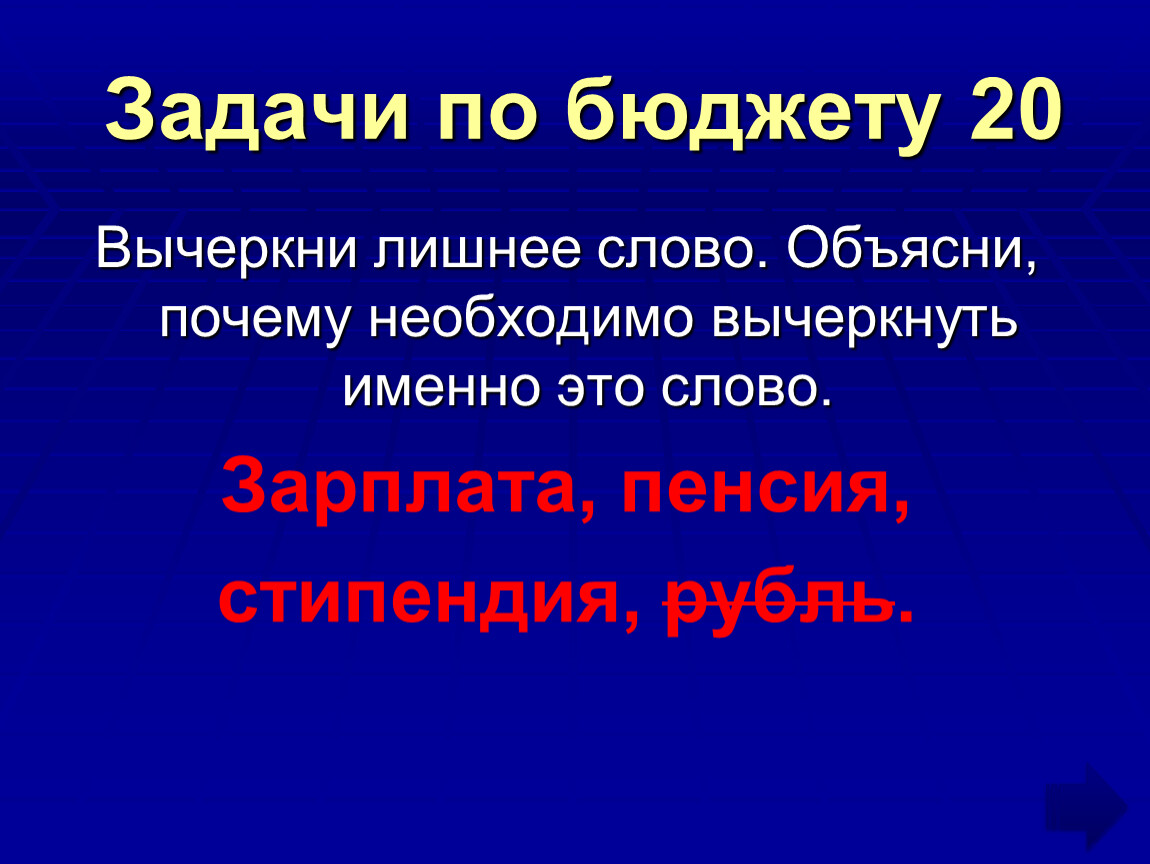 Задачи по бюджету 20

Вычеркни лишнее слово. Объясни, почему необходимо вычеркнуть именно это слово.

Зарплата, пенсия, стипендия, ~~рубль~~.